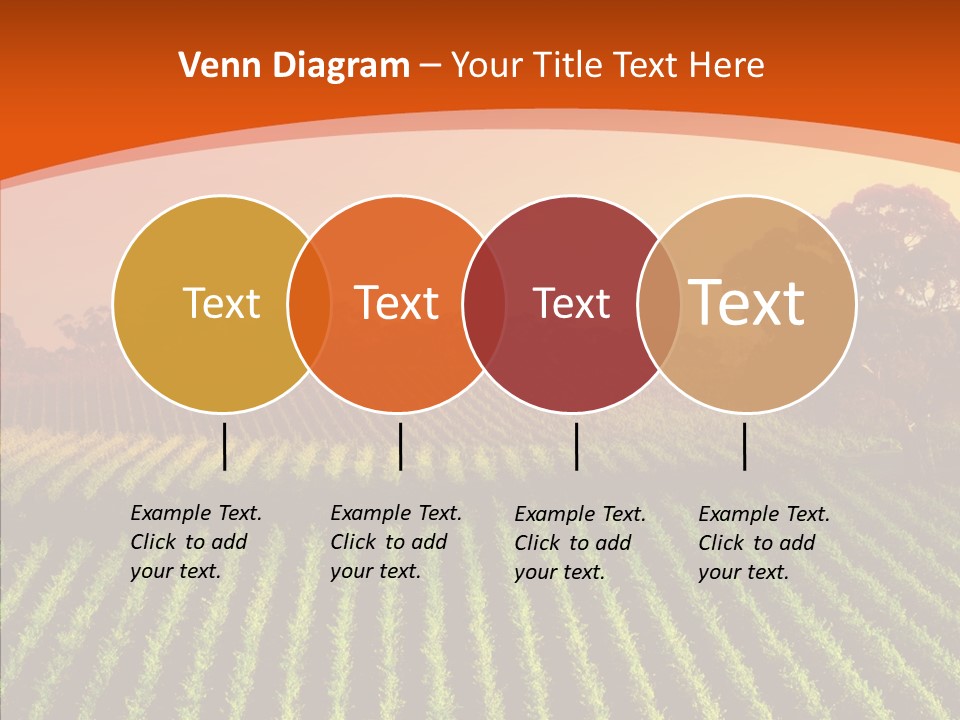 Venn Diagram – Your Title Text Here

Text

Text

Text

Text

Example Text. Click to add your text.

Example Text. Click to add your text.

Example Text. Click to add your text.

Example Text. Click to add your text.